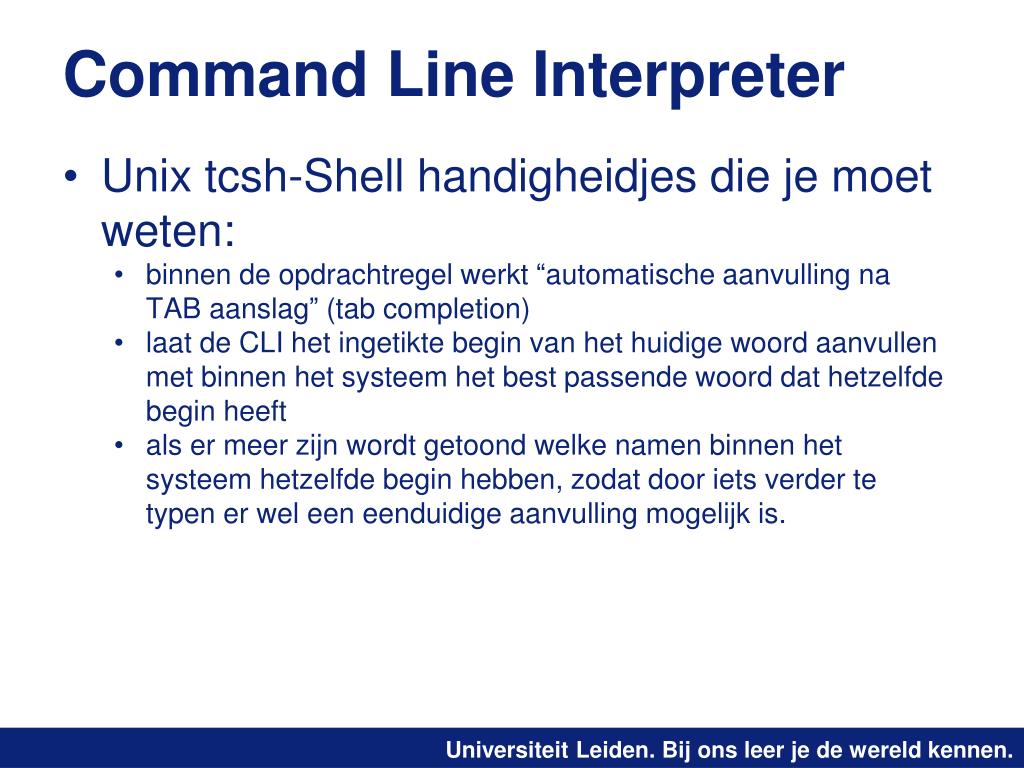 Command Line Interpreter

• Unix tcsh-Shell handigheidjes die je moet weten:
  • binnen de opdrachtregel werkt “automatische aanvulling na TAB aanslag” (tab completion)
  • laat de CLI het ingetikte begin van het huidige woord aanvullen met binnen het systeem het best passende woord dat hetzelfde begin heeft
  • als er meer zijn wordt getoond welke namen binnen het systeem hetzelfde begin hebben, zodat door iets verder te typen er wel een eenduidige aanvulling mogelijk is.

Universiteit Leiden. Bij ons leer je de wereld kennen.